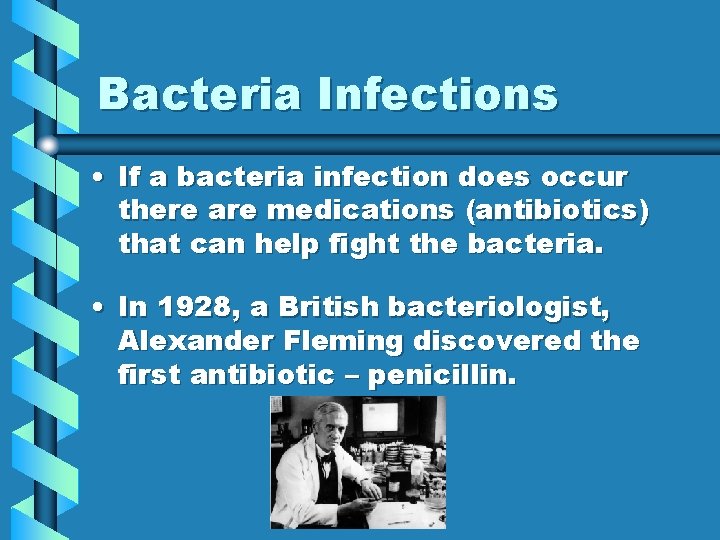 Bacteria Infections

• If a bacteria infection does occur there are medications (antibiotics) that can help fight the bacteria.

• In 1928, a British bacteriologist, Alexander Fleming discovered the first antibiotic – penicillin.